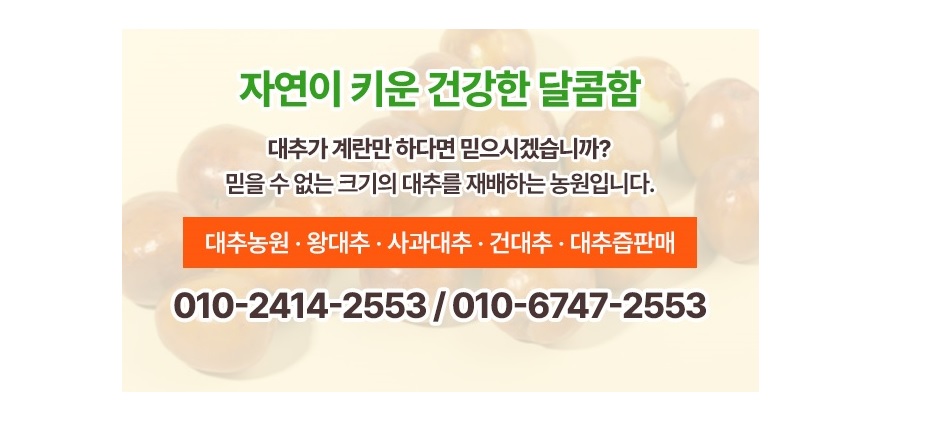 자연이 키운 건강한 달콤함

대추가 계란만 하다면 믿으시겠습니까?
믿을 수 없는 크기의 대추를 재배하는 농원입니다.

대추농원 · 왕대추 · 사과대추 · 건대추 · 대추즙판매

010-2414-2553 / 010-6747-2553